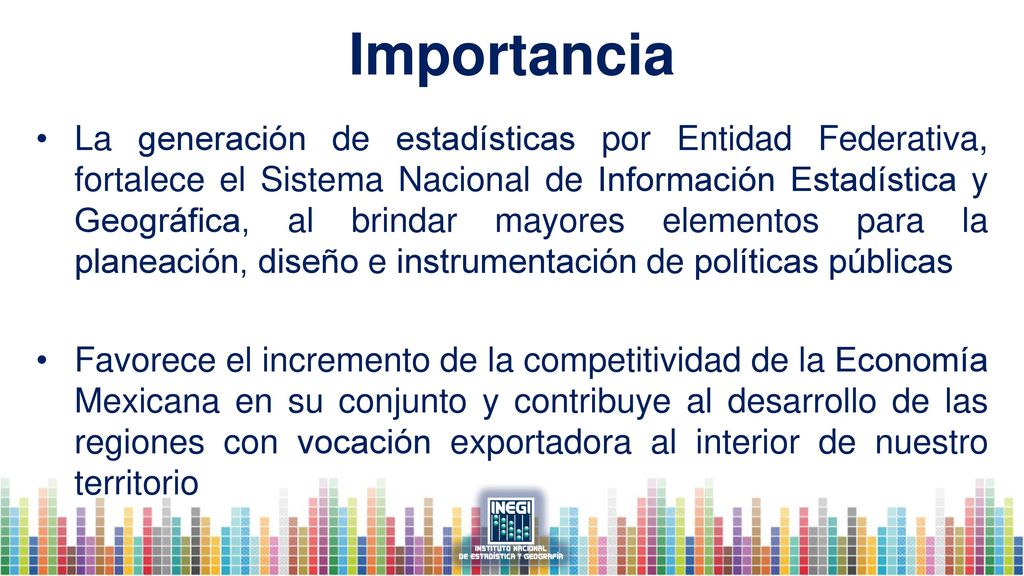 Importancia

• La generación de estadísticas por Entidad Federativa, fortalece el Sistema Nacional de Información Estadística y Geográfica, al brindar mayores elementos para la planeación, diseño e instrumentación de políticas públicas

• Favorece el incremento de la competitividad de la Economía Mexicana en su conjunto y contribuye al desarrollo de las regiones con vocación exportadora al interior de nuestro territorio

INEGI
INSTITUTO NACIONAL DE ESTADÍSTICA Y GEOGRAFÍA